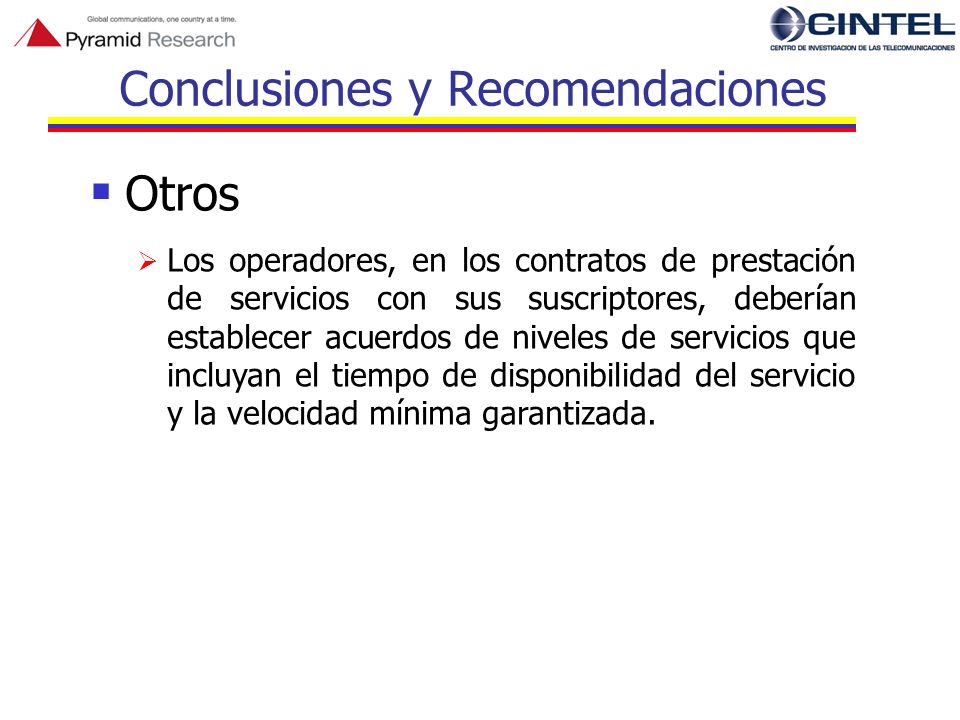 Global communications, one country at a time.
Pyramid Research

CINTEL
CENTRO DE INVESTIGACION DE LAS TELECOMUNICACIONES

Conclusiones y Recomendaciones

Otros

Los operadores, en los contratos de prestación de servicios con sus suscriptores, deberían establecer acuerdos de niveles de servicios que incluyan el tiempo de disponibilidad del servicio y la velocidad mínima garantizada.